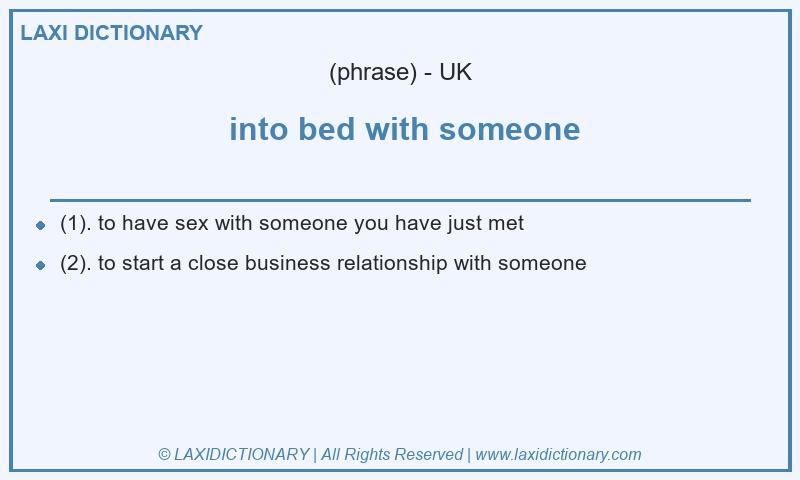 LAXI DICTIONARY

(phrase) - UK

into bed with someone

- (1). to have sex with someone you have just met
- (2). to start a close business relationship with someone

© LAXIDICTIONARY | All Rights Reserved | www.laxidictionary.com